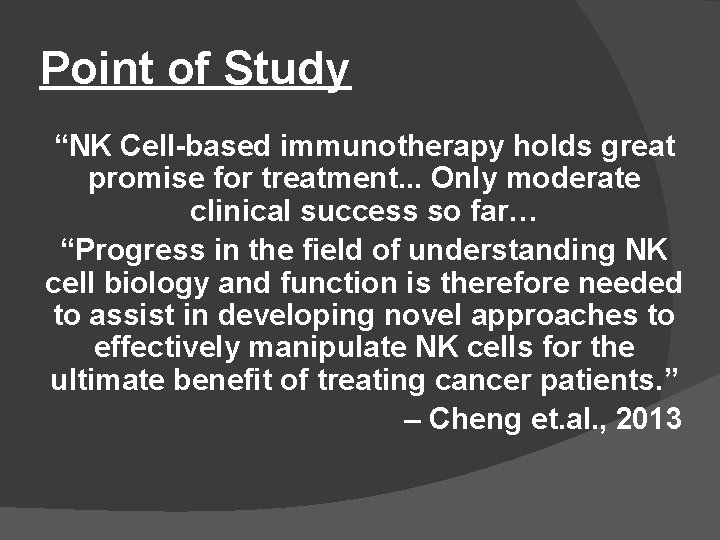 Point of Study

“NK Cell-based immunotherapy holds great promise for treatment... Only moderate clinical success so far…

“Progress in the field of understanding NK cell biology and function is therefore needed to assist in developing novel approaches to effectively manipulate NK cells for the ultimate benefit of treating cancer patients.”

– Cheng et.al., 2013